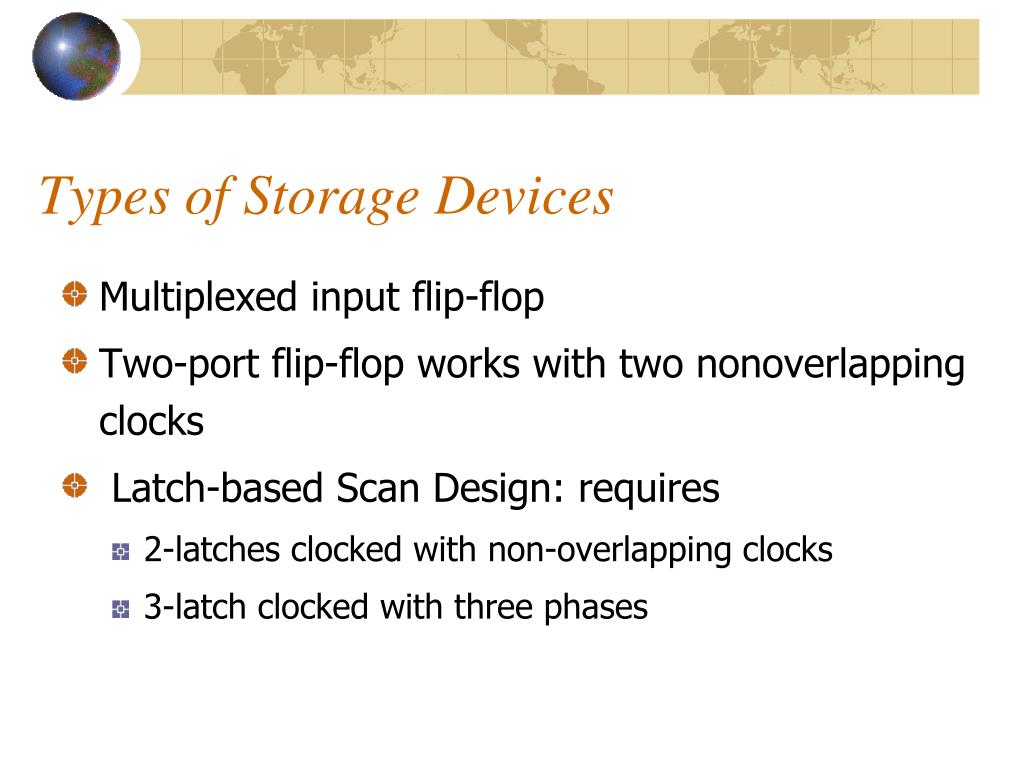 Types of Storage Devices

Multiplexed input flip-flop

Two-port flip-flop works with two nonoverlapping clocks

Latch-based Scan Design: requires

2-latches clocked with non-overlapping clocks

3-latch clocked with three phases